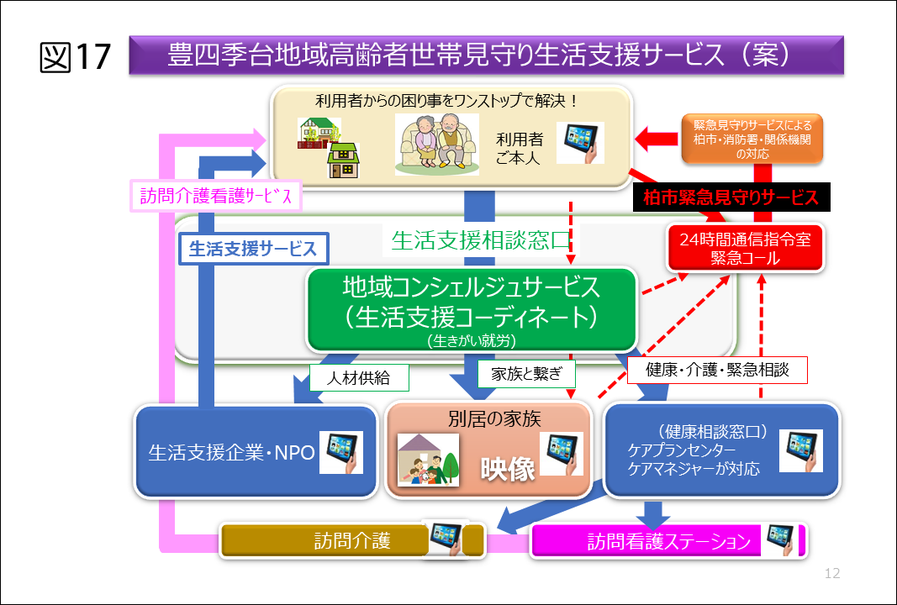 図17

豊四季台地域高齢者世帯見守り生活支援サービス（案）

利用者からの困り事をワンストップで解決！

利用者
ご本人

緊急見守りサービスによる
柏市・消防署・関係機関
の対応

訪問介護看護サービス

柏市緊急見守りサービス

生活支援サービス

生活支援相談窓口

24時間通信指令室
緊急コール

地域コンシェルジュサービス
（生活支援コーディネート）
（生きがい就労）

人材供給

家族と繋ぎ

健康・介護・緊急相談

生活支援企業・NPO

別居の家族

映像

（健康相談窓口）
ケアプランセンター
ケアマネジャーが対応

訪問介護

訪問看護ステーション

12